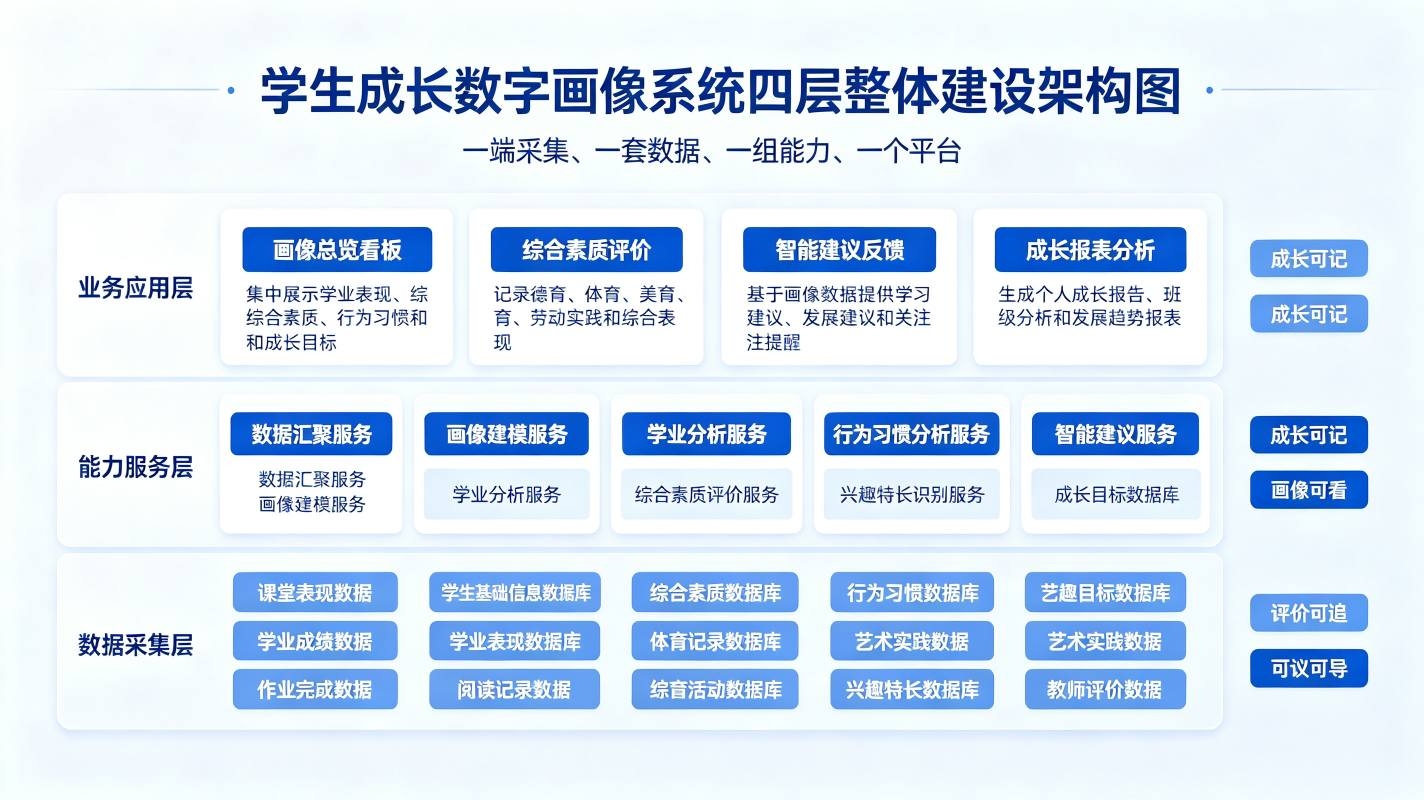 学生成长数字画像系统四层整体建设架构图

一端采集、一套数据、一组能力、一个平台

业务应用层

画像总览看板
集中展示学业表现、综综合素质、行为习惯和和成长目标

综合素质评价
记录德育、体育、美育、育、劳动实践和综合表现

智能建议反馈
基于画像数据提供学习建议、发展建议和关注注提醒

成长报表分析
生成个人成长报告、班级分析和发展趋势报表

成长可记
成长可记

能力服务层

数据汇聚服务
数据汇聚服务
画像建模服务

画像建模服务
学业分析服务

学业分析服务
综合素质评价服务

行为习惯分析服务
兴趣特长识别服务

智能建议服务
成长目标数据库

成长可记
画像可看

数据采集层

课堂表现数据
学业成绩数据
作业完成数据

学生基础信息数据库
学业表现数据库
阅读记录数据

综合素质数据库
体育记录数据库
综育活动数据库

行为习惯数据库
艺术实践数据
兴趣特长数据库

艺趣目标数据库
艺术实践数据
教师评价数据

评价可追
可议可导